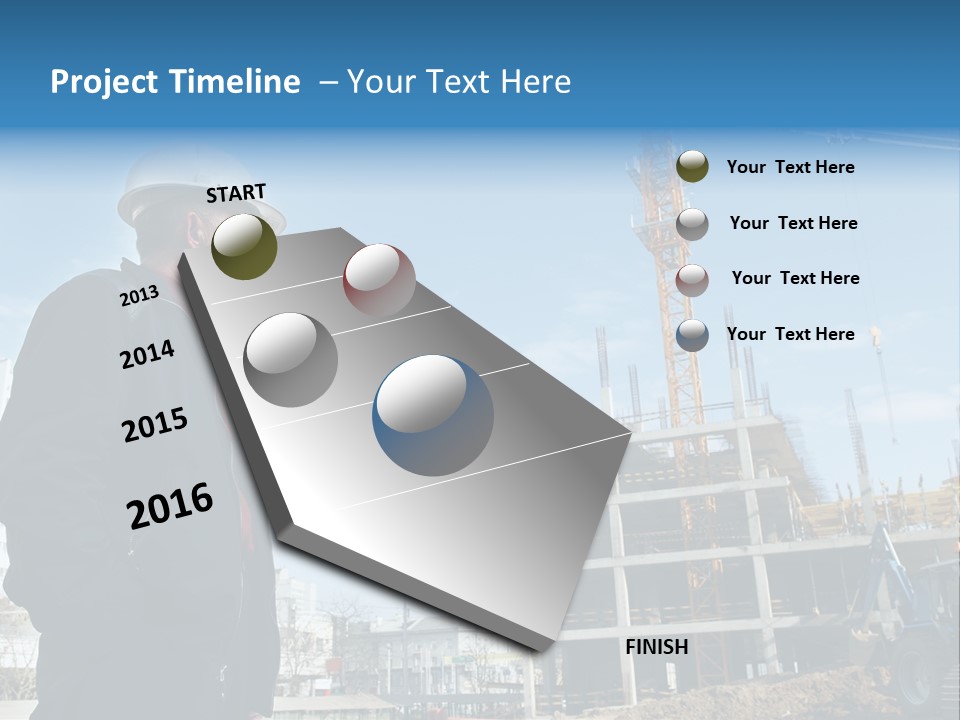 Project Timeline – Your Text Here

START

2013

2014

2015

2016

FINISH

Your Text Here

Your Text Here

Your Text Here

Your Text Here